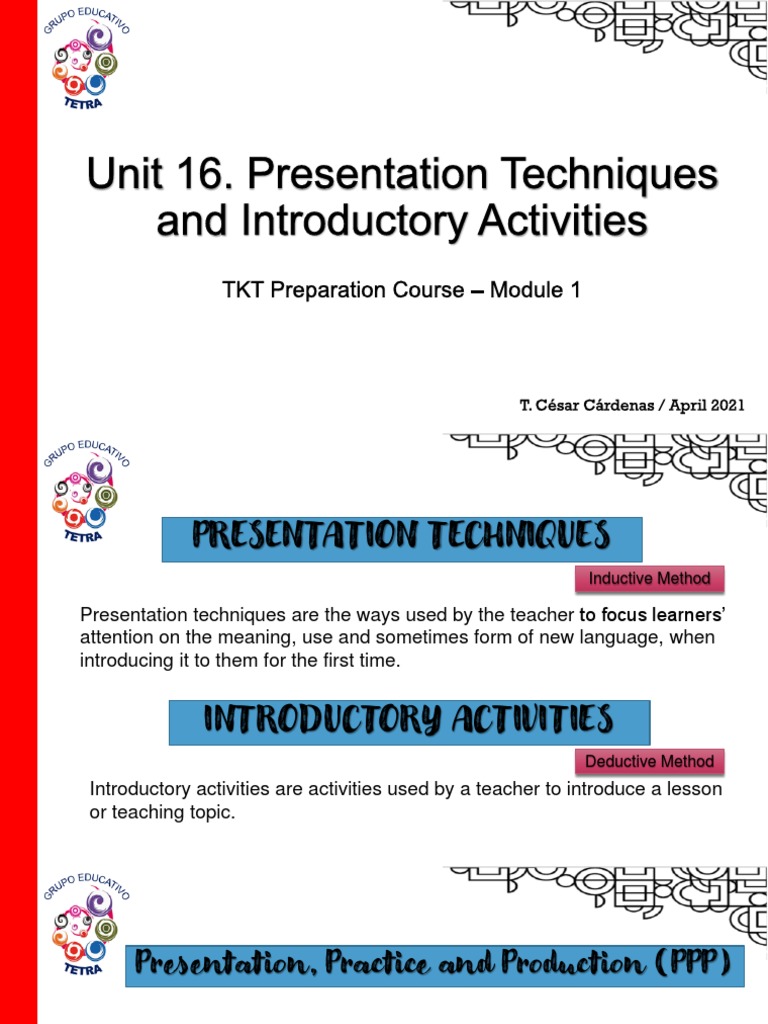 GRUPO EDUCATIVO
TETRA

Unit 16. Presentation Techniques and Introductory Activities

TKT Preparation Course – Module 1

T. César Cárdenas / April 2021

GRUPO EDUCATIVO
TETRA

PRESENTATION TECHNIQUES

Inductive Method

Presentation techniques are the ways used by the teacher to focus learners' attention on the meaning, use and sometimes form of new language, when introducing it to them for the first time.

INTRODUCTORY ACTIVITIES

Deductive Method

Introductory activities are activities used by a teacher to introduce a lesson or teaching topic.

GRUPO EDUCATIVO
TETRA

Presentation, Practice and Production (PPP)